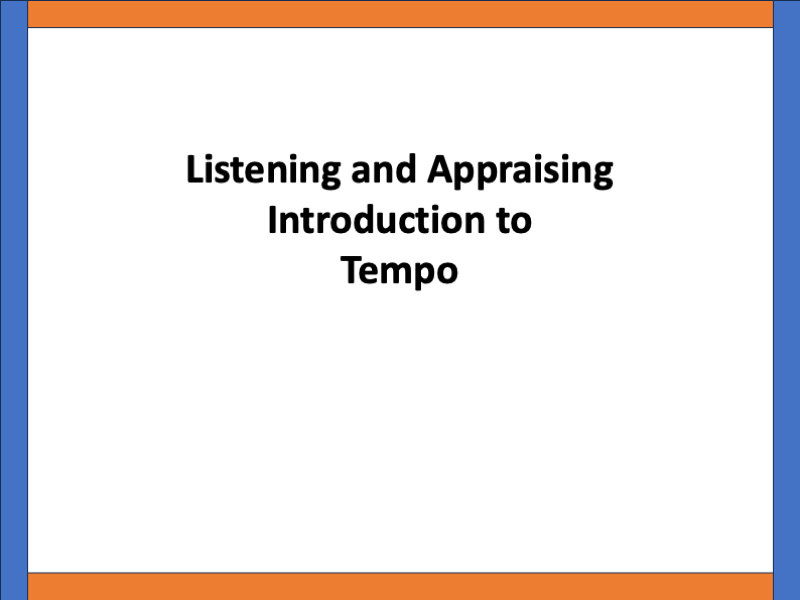 Listening and Appraising
Introduction to
Tempo